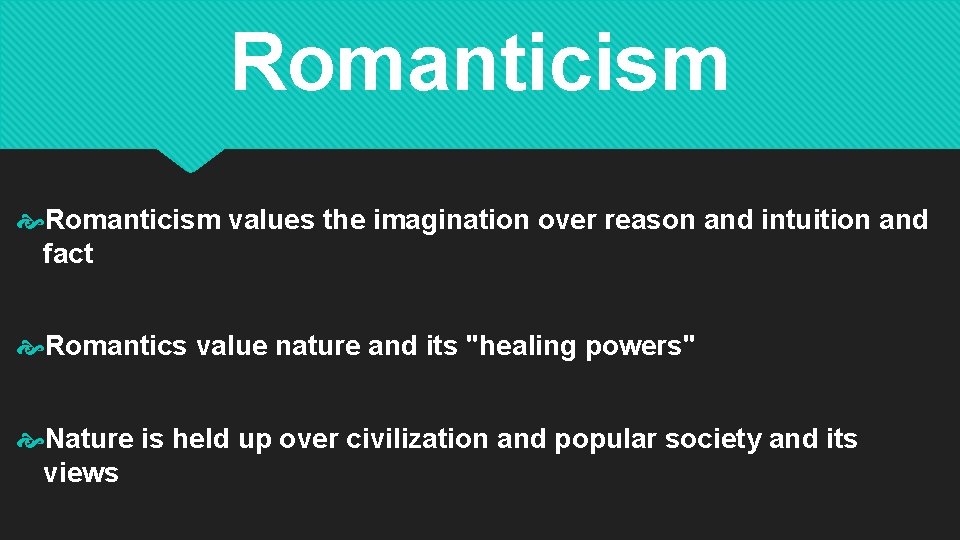 Romanticism

Romanticism values the imagination over reason and intuition and fact

Romantics value nature and its "healing powers"

Nature is held up over civilization and popular society and its views